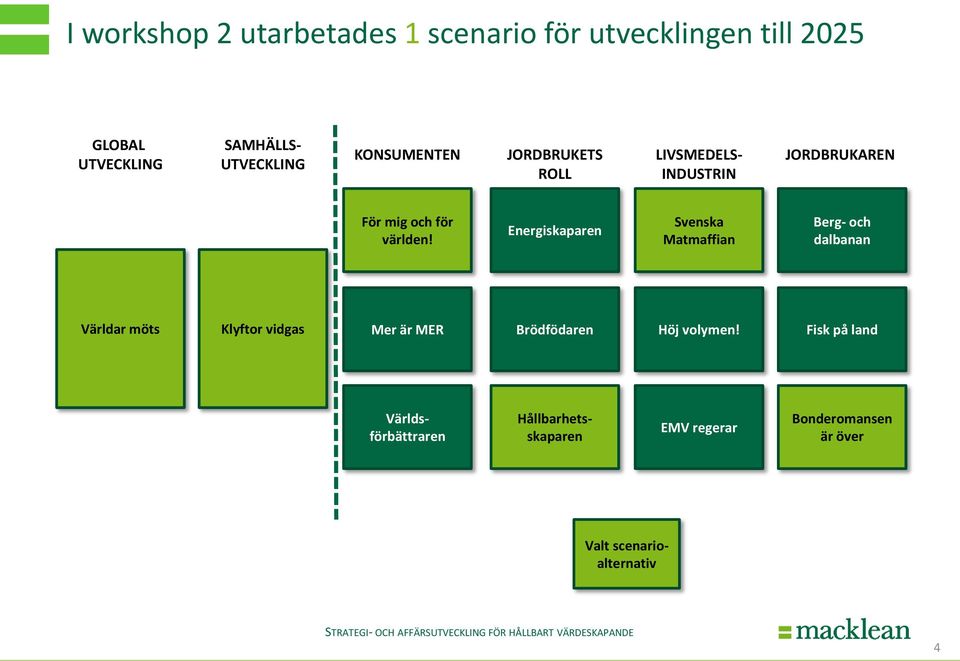 I workshop 2 utarbetades 1 scenario för utvecklingen till 2025

GLOBAL UTVECKLING

Världar möts

SAMHÄLLS-UTVECKLING

Klyftor vidgas

KONSUMENTEN

För mig och för världen!

Mer är MER

Världs-förbättraren

JORDBRUKETS ROLL

Energiskaparen

Brödfödaren

Hållbarhets-skaparen

LIVSMEDELS-INDUSTRIN

Svenska Matmaffian

Höj volymen!

EMV regerar

JORDBRUKAREN

Berg- och dalbanan

Fisk på land

Bonderomansen är över

Valt scenario-alternativ

STRATEGI- OCH AFFÄRSUTVECKLING FÖR HÅLLBART VÄRDESKAPANDE

macklean

4